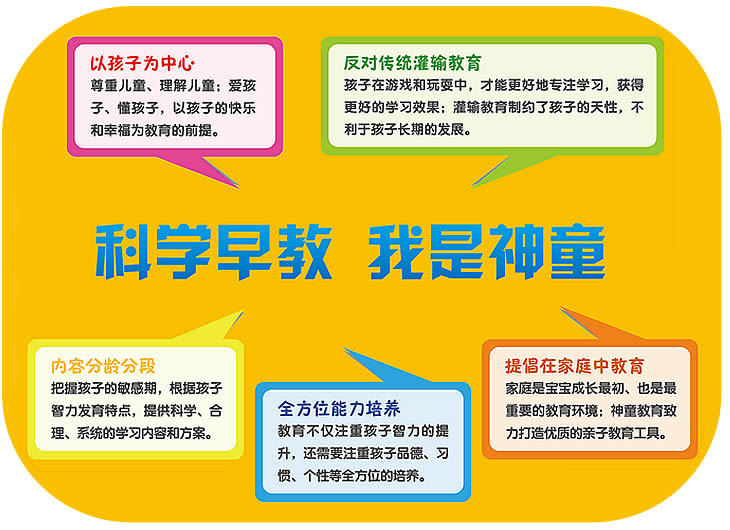 以孩子为中心
尊重儿童、理解儿童；爱孩子、懂孩子，以孩子的快乐和幸福为教育的前提。

反对传统灌输教育
孩子在游戏和玩耍中，才能更好地专注学习，获得更好的学习效果；灌输教育制约了孩子的天性，不利于孩子长期的发展。

科学早教 我是神童

内容分龄分段
把握孩子的敏感期，根据孩子智力发育特点，提供科学、合理、系统的学习内容和方案。

全方位能力培养
教育不仅注重孩子智力的提升，还需要注重孩子品德、习惯、个性等全方位的培养。

提倡在家庭中教育
家庭是宝宝成长最初、也是最重要的教育环境；神童教育致力打造优质的亲子教育工具。